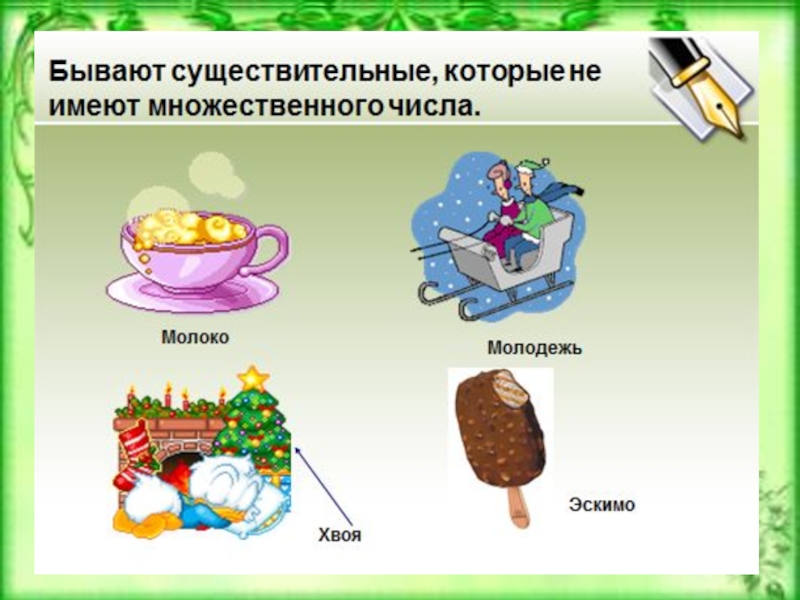 Бывают существительные, которые не имеют множественного числа.

Молоко

Молодежь

Хвоя

Эскимо